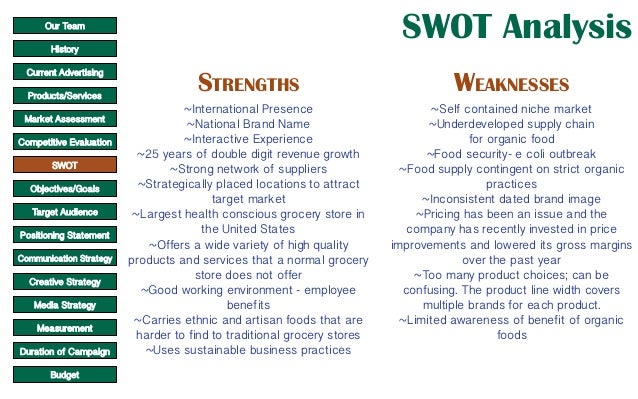 Our Team
History
Current Advertising
Products/Services
Market Assessment
Competitive Evaluation
SWOT
Objectives/Goals
Target Audience
Positioning Statement
Communication Strategy
Creative Strategy
Media Strategy
Measurement
Duration of Campaign
Budget

SWOT Analysis

STRENGTHS

~International Presence
~National Brand Name
~Interactive Experience
~25 years of double digit revenue growth
~Strong network of suppliers
~Strategically placed locations to attract target market
~Largest health conscious grocery store in the United States
~Offers a wide variety of high quality products and services that a normal grocery store does not offer
~Good working environment - employee benefits
~Carries ethnic and artisan foods that are harder to find to traditional grocery stores
~Uses sustainable business practices

WEAKNESSES

~Self contained niche market
~Underdeveloped supply chain for organic food
~Food security- e coli outbreak
~Food supply contingent on strict organic practices
~Inconsistent dated brand image
~Pricing has been an issue and the company has recently invested in price improvements and lowered its gross margins over the past year
~Too many product choices; can be confusing. The product line width covers multiple brands for each product.
~Limited awareness of benefit of organic foods